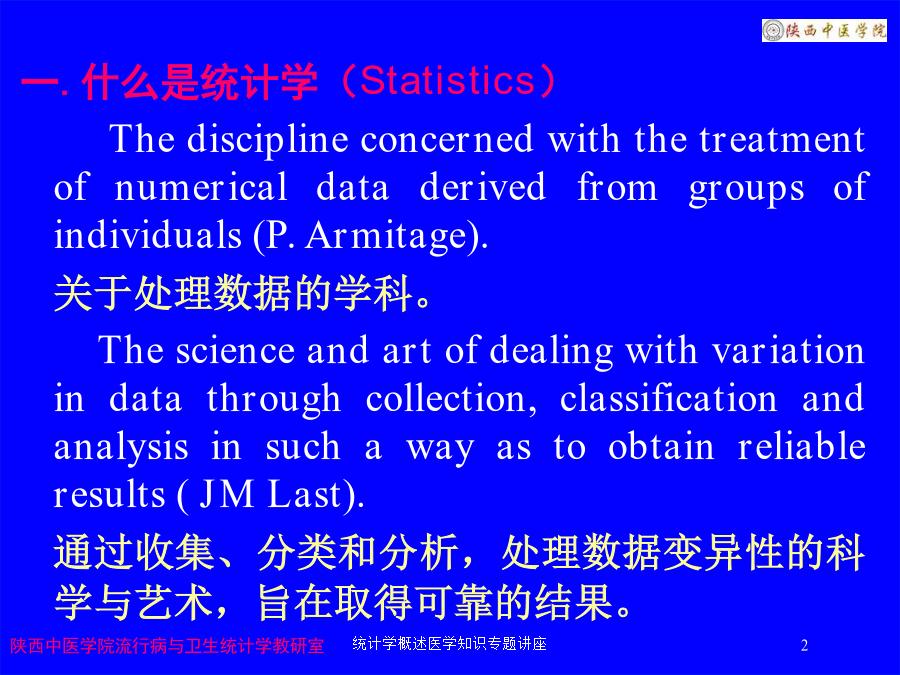 陕西中医学院

一. 什么是统计学（Statistics）

The discipline concerned with the treatment of numerical data derived from groups of individuals (P. Armitage).

关于处理数据的学科。

The science and art of dealing with variation in data through collection, classification and analysis in such a way as to obtain reliable results ( JM Last).

通过收集、分类和分析，处理数据变异性的科学与艺术，旨在取得可靠的结果。

陕西中医学院流行病与卫生统计学教研室　统计学概述医学知识专题讲座　2